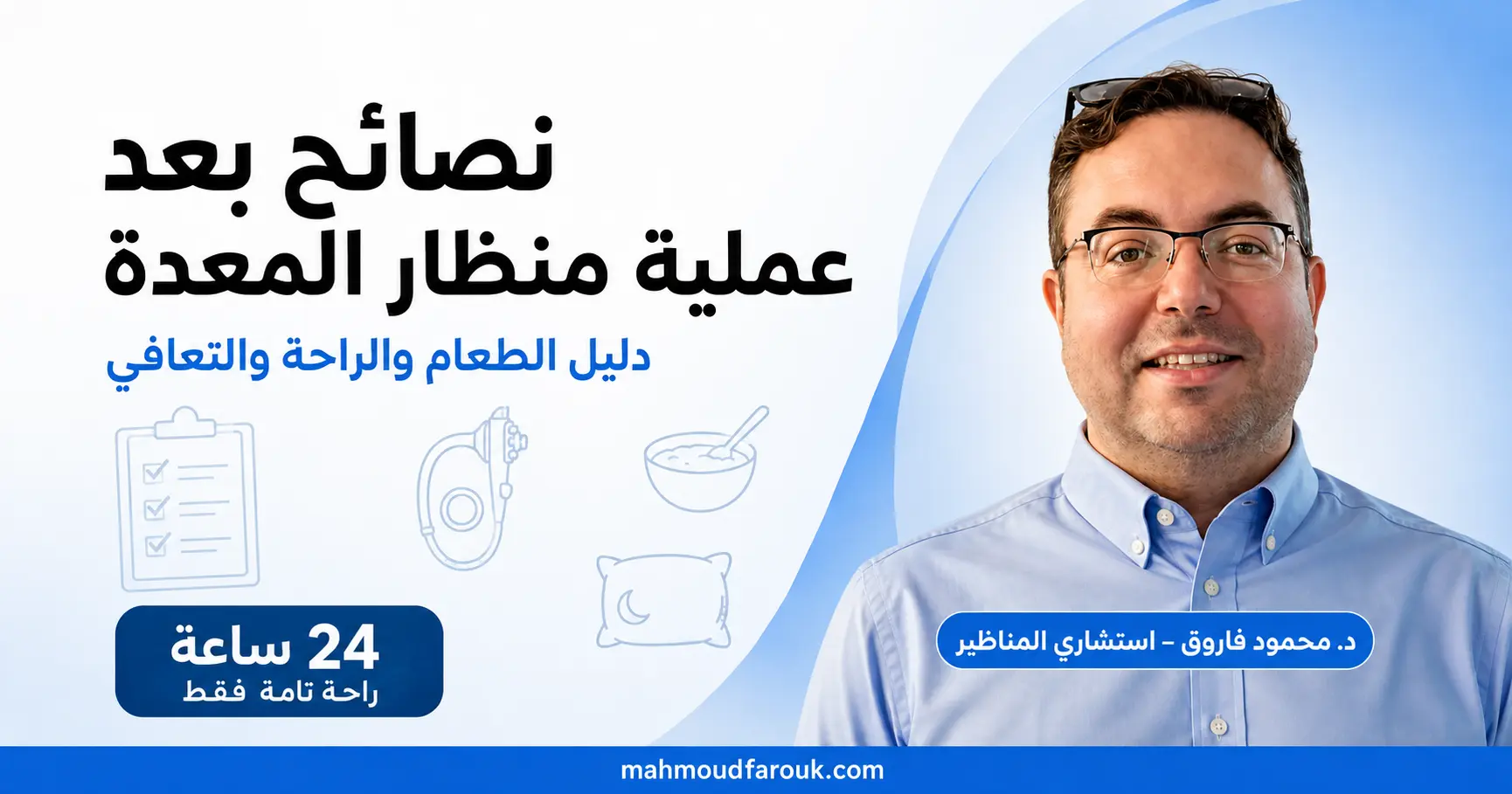 نصائح بعد
عملية منظار المعدة

دليل الطعام والراحة والتعافي

24 ساعة
راحة تامة فقط

د. محمود فاروق – استشاري المناظير

mahmoudfarouk.com